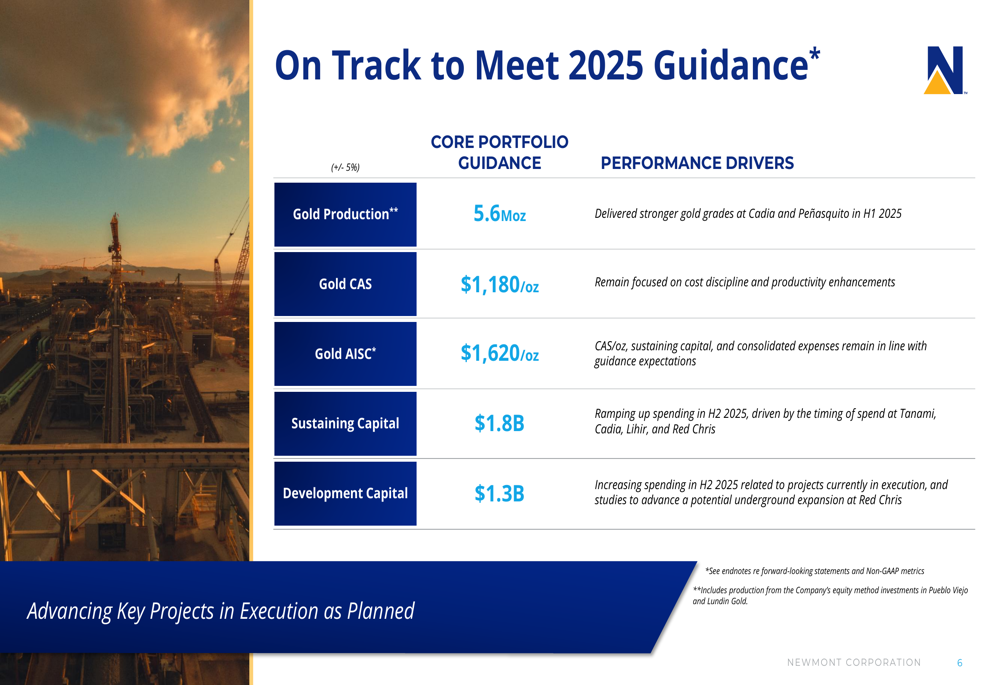 On Track to Meet 2025 Guidance*

| (+/- 5%) | CORE PORTFOLIO GUIDANCE | PERFORMANCE DRIVERS |
|---|---|---|
| Gold Production** | 5.6Moz | Delivered stronger gold grades at Cadia and Peñasquito in H1 2025 |
| Gold CAS | $1,180/oz | Remain focused on cost discipline and productivity enhancements |
| Gold AISC* | $1,620/oz | CAS/oz, sustaining capital, and consolidated expenses remain in line with guidance expectations |
| Sustaining Capital | $1.8B | Ramping up spending in H2 2025, driven by the timing of spend at Tanami, Cadia, Lihir, and Red Chris |
| Development Capital | $1.3B | Increasing spending in H2 2025 related to projects currently in execution, and studies to advance a potential underground expansion at Red Chris |

Advancing Key Projects in Execution as Planned

*See endnotes re forward-looking statements and Non-GAAP metrics

**Includes production from the Company's equity method investments in Pueblo Viejo and Lundin Gold.

NEWMONT CORPORATION 6